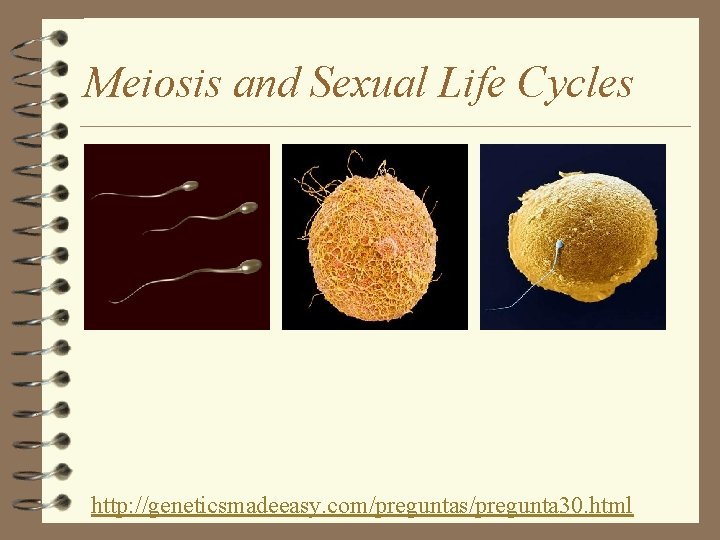 Meiosis and Sexual Life Cycles

http://geneticsmadeeasy.com/preguntas/pregunta30.html